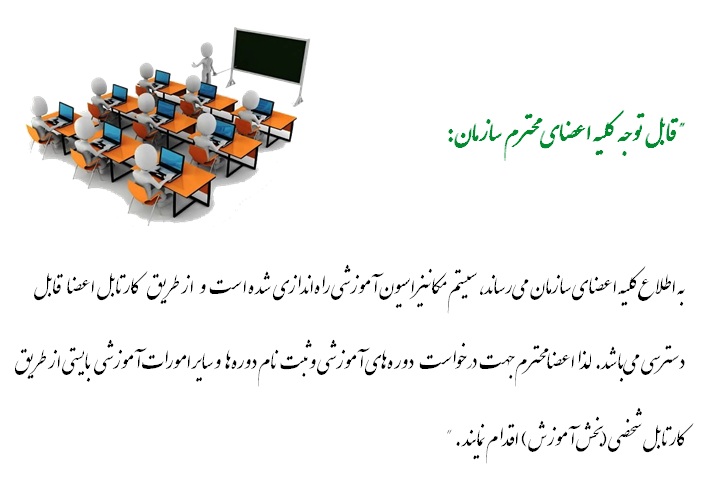 "قابل توجه کلیه اعضای محترم سازمان:

به اطلاع کلیه اعضای سازمان می رساند، سیستم مکانیزاسیون آموزشی راه اندازی شده است و از طریق کارتابل اعضا قابل دسترسی می باشد. لذا اعضا محترم جهت درخواست دوره های آموزشی و ثبت نام دوره ها و سایر امورات آموزشی بایستی از طریق کارتابل شخصی (بخش آموزش) اقدام نمایند."